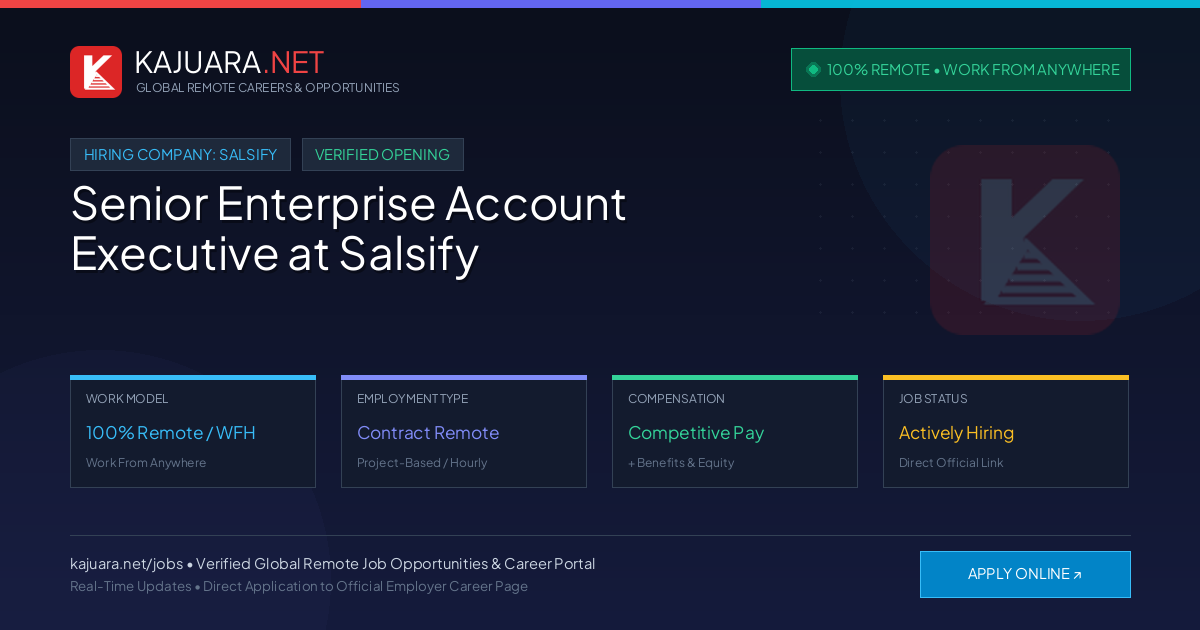 KAJUARA.NET
GLOBAL REMOTE CAREERS & OPPORTUNITIES

100% REMOTE • WORK FROM ANYWHERE

HIRING COMPANY: SALSIFY
VERIFIED OPENING

Senior Enterprise Account Executive at Salsify

WORK MODEL
100% Remote / WFH
Work From Anywhere

EMPLOYMENT TYPE
Contract Remote
Project-Based / Hourly

COMPENSATION
Competitive Pay
+ Benefits & Equity

JOB STATUS
Actively Hiring
Direct Official Link

kajuara.net/jobs • Verified Global Remote Job Opportunities & Career Portal
Real-Time Updates • Direct Application to Official Employer Career Page

APPLY ONLINE ↗